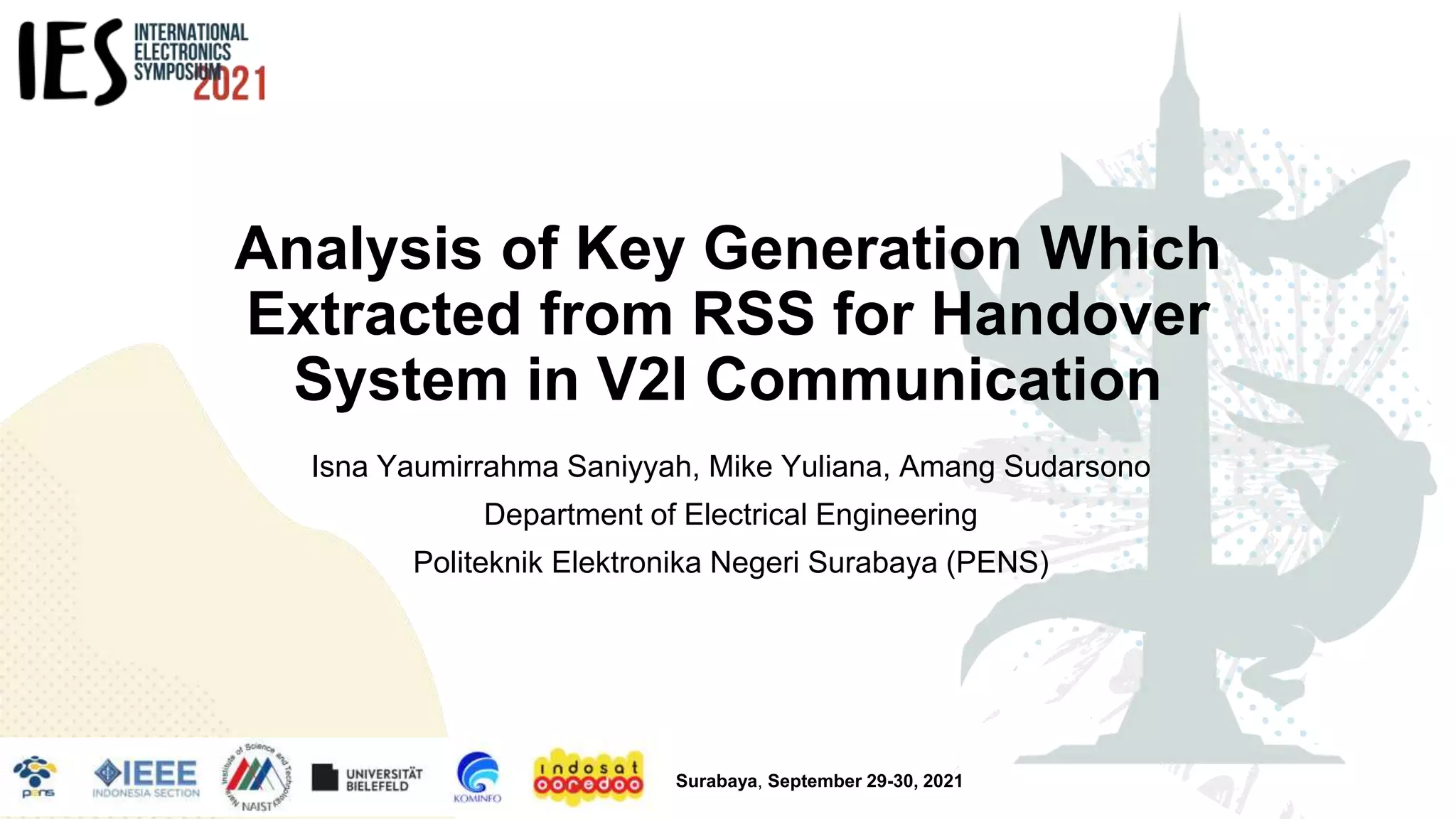 IES INTERNATIONAL ELECTRONICS SYMPOSIUM 2021

Analysis of Key Generation Which Extracted from RSS for Handover System in V2I Communication

Isna Yaumirrahma Saniyyah, Mike Yuliana, Amang Sudarsono

Department of Electrical Engineering

Politeknik Elektronika Negeri Surabaya (PENS)

pens IEEE INDONESIA SECTION Nara Institute of Science and Technology NAIST UNIVERSITÄT BIELEFELD KOMINFO indosat ooredoo

Surabaya, September 29-30, 2021